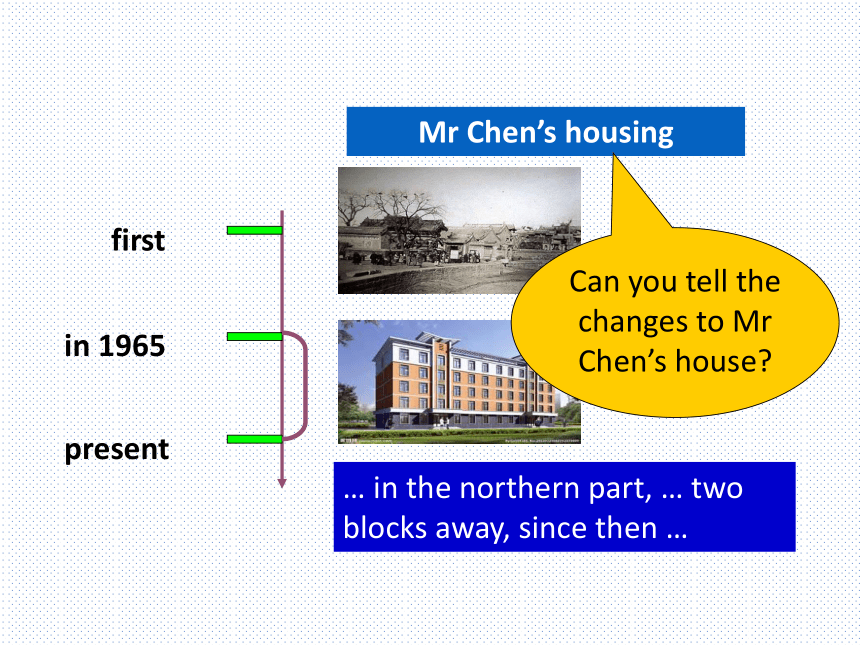 Mr Chen's housing

first

in 1965

present

Can you tell the changes to Mr Chen's house?

… in the northern part, … two blocks away, since then …